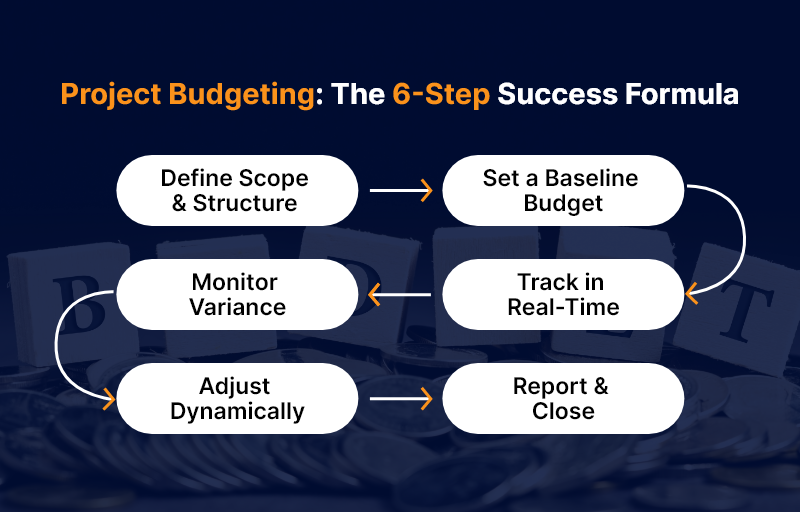 Project Budgeting: The 6-Step Success Formula

Define Scope & Structure

Set a Baseline Budget

Track in Real-Time

Monitor Variance

Adjust Dynamically

Report & Close